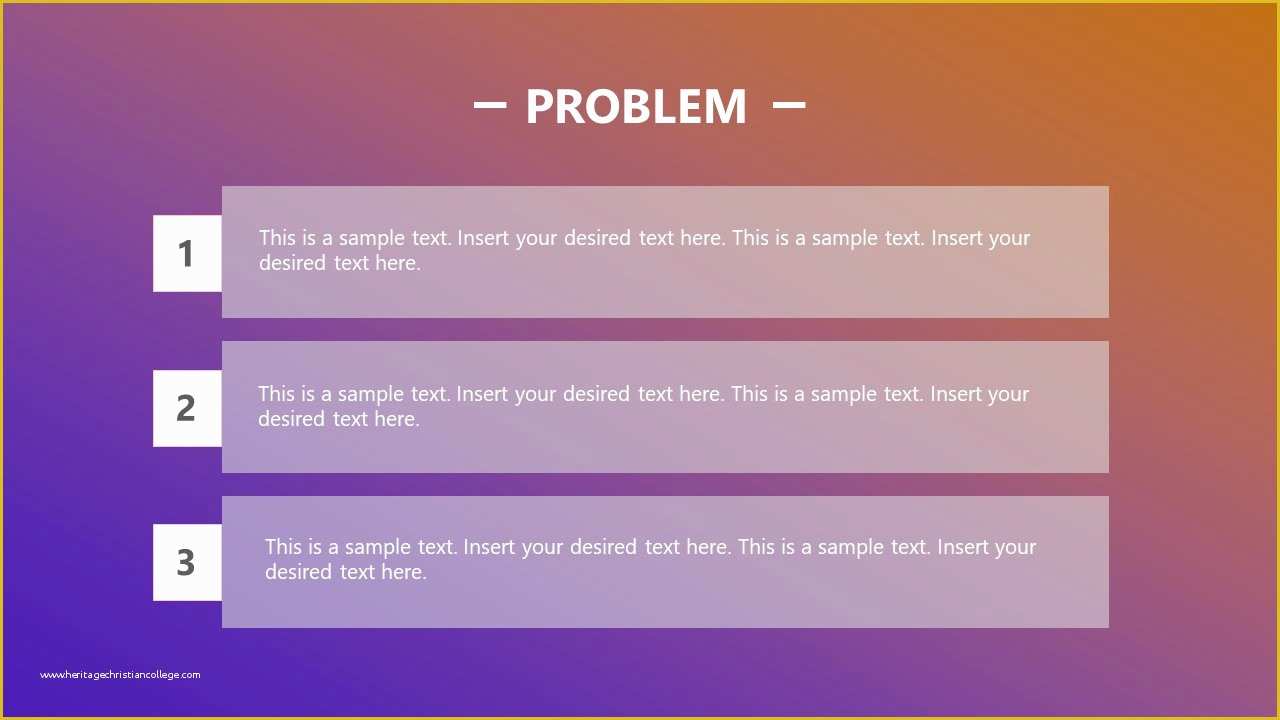 — PROBLEM —

1

This is a sample text. Insert your desired text here. This is a sample text. Insert your desired text here.

2

This is a sample text. Insert your desired text here. This is a sample text. Insert your desired text here.

3

This is a sample text. Insert your desired text here. This is a sample text. Insert your desired text here.

www.heritagechristiancollege.com